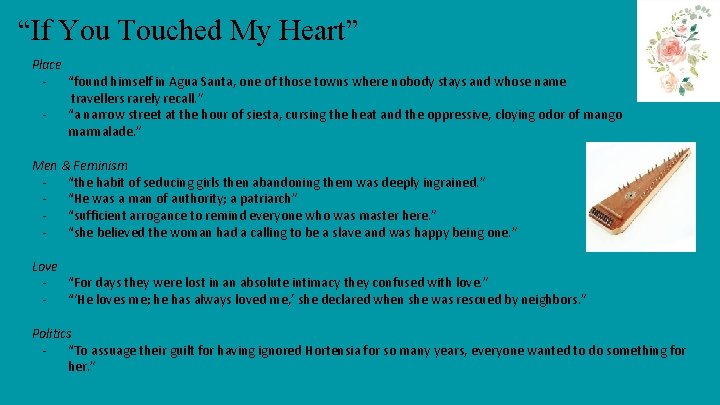 “If You Touched My Heart”

Place
- “found himself in Agua Santa, one of those towns where nobody stays and whose name travellers rarely recall.”
- “a narrow street at the hour of siesta, cursing the heat and the oppressive, cloying odor of mango marmalade.”

Men & Feminism
- “the habit of seducing girls then abandoning them was deeply ingrained.”
- “He was a man of authority; a patriarch”
- “sufficient arrogance to remind everyone who was master here.”
- “she believed the woman had a calling to be a slave and was happy being one.”

Love
- “For days they were lost in an absolute intimacy they confused with love.”
- “‘He loves me; he has always loved me,’ she declared when she was rescued by neighbors.”

Politics
- “To assuage their guilt for having ignored Hortensia for so many years, everyone wanted to do something for her.”